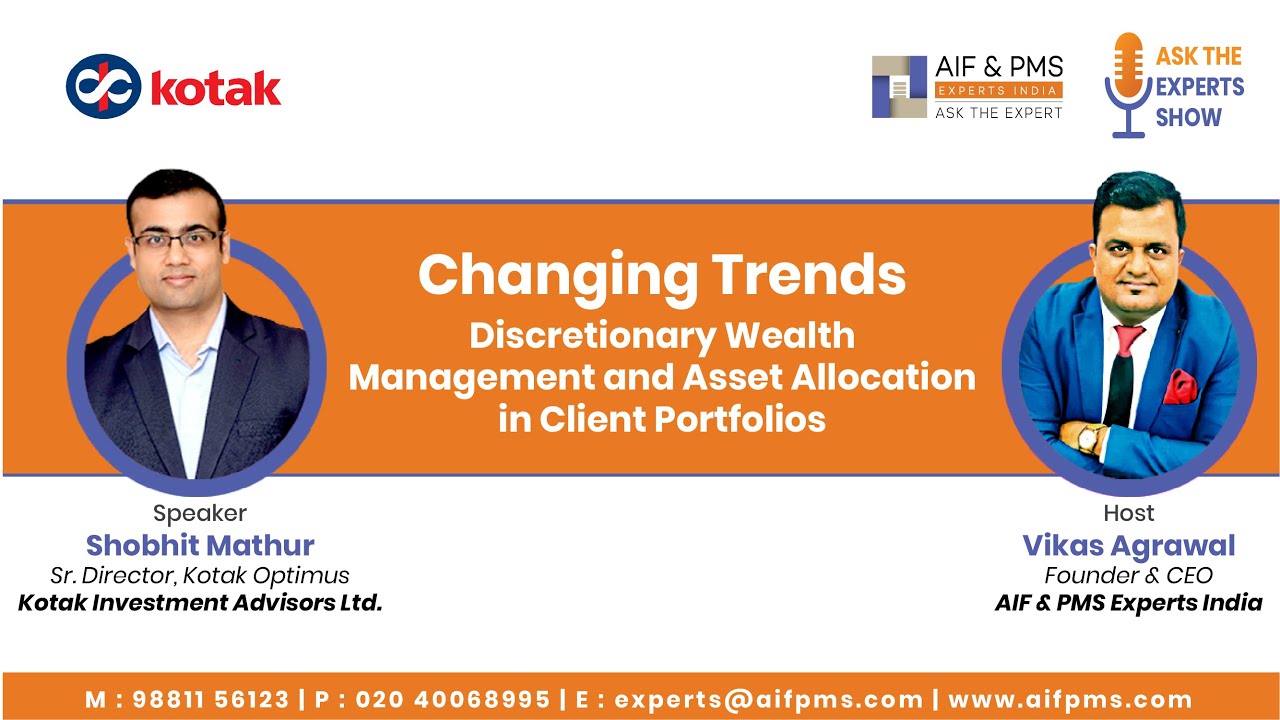 kotak

AIF & PMS
EXPERTS INDIA
ASK THE EXPERT

ASK THE EXPERTS SHOW

Changing Trends
Discretionary Wealth Management and Asset Allocation in Client Portfolios

Speaker
Shobhit Mathur
Sr. Director, Kotak Optimus
Kotak Investment Advisors Ltd.

Host
Vikas Agrawal
Founder & CEO
AIF & PMS Experts India

M : 98811 56123 | P : 020 40068995 | E : experts@aifpms.com | www.aifpms.com